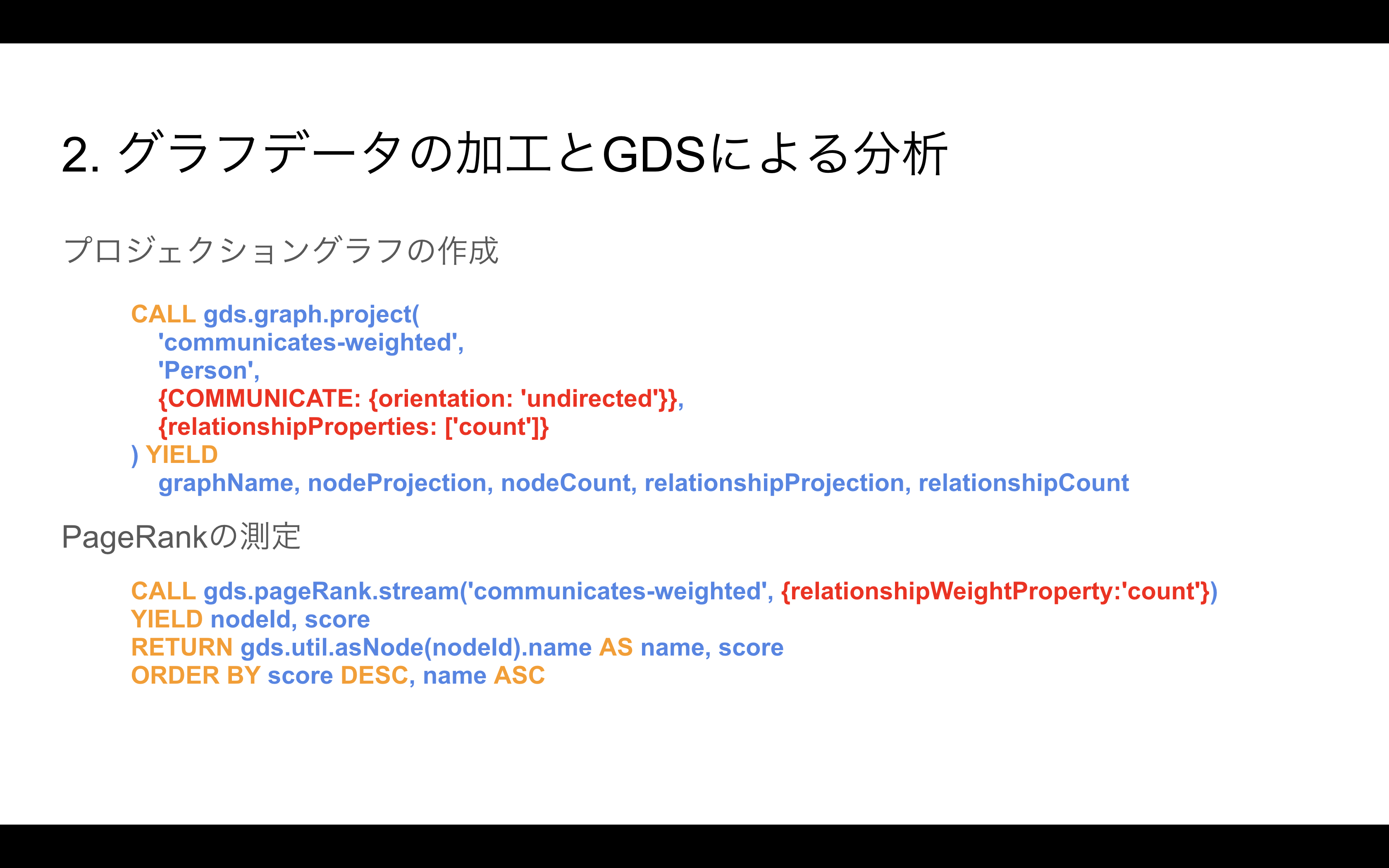 2. グラフデータの加工とGDSによる分析

プロジェクショングラフの作成

CALL gds.graph.project(
'communicates-weighted',
'Person',
{COMMUNICATE: {orientation: 'undirected'}},
{relationshipProperties: ['count']}
) YIELD
graphName, nodeProjection, nodeCount, relationshipProjection, relationshipCount

PageRankの測定

CALL gds.pageRank.stream('communicates-weighted', {relationshipWeightProperty:'count'})
YIELD nodeId, score
RETURN gds.util.asNode(nodeId).name AS name, score
ORDER BY score DESC, name ASC